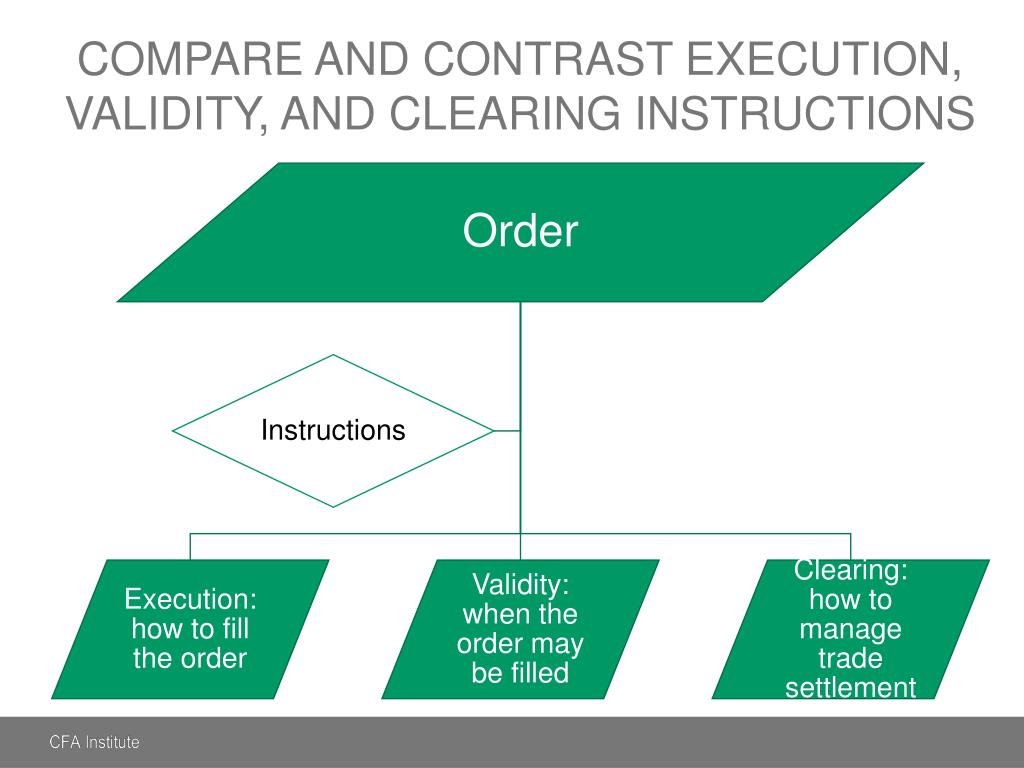 COMPARE AND CONTRAST EXECUTION, VALIDITY, AND CLEARING INSTRUCTIONS

Order

Instructions

Execution: how to fill the order

Validity: when the order may be filled

Clearing: how to manage trade settlement

CFA Institute